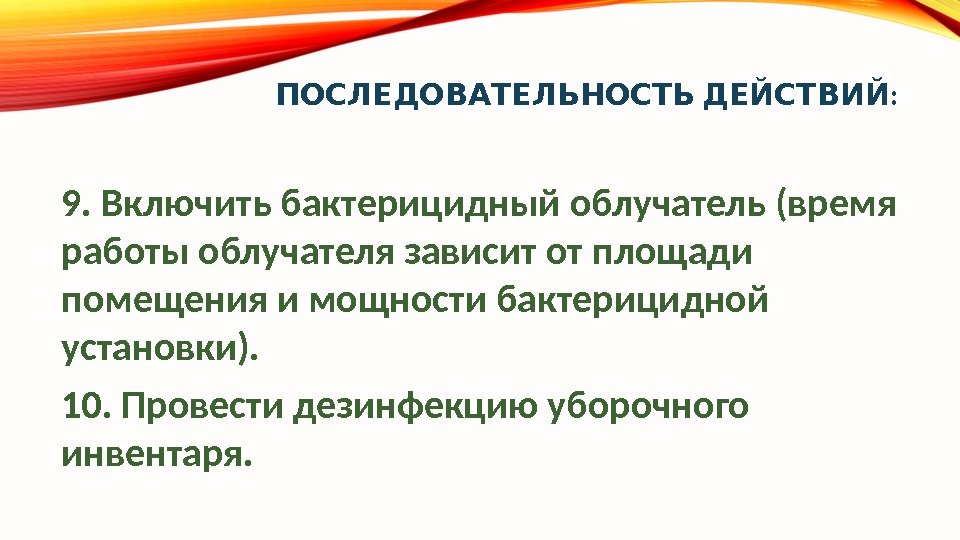 ПОСЛЕДОВАТЕЛЬНОСТЬ ДЕЙСТВИЙ:

9. Включить бактерицидный облучатель (время работы облучателя зависит от площади помещения и мощности бактерицидной установки).

10. Провести дезинфекцию уборочного инвентаря.